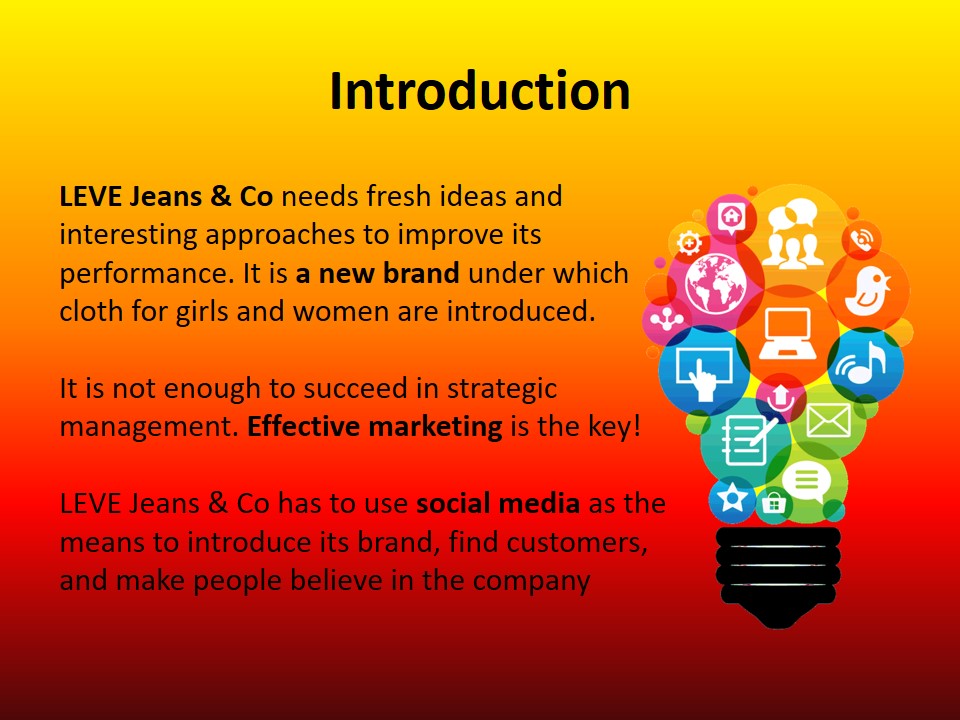 Introduction

LEVE Jeans & Co needs fresh ideas and interesting approaches to improve its performance. It is a new brand under which cloth for girls and women are introduced.

It is not enough to succeed in strategic management. Effective marketing is the key!

LEVE Jeans & Co has to use social media as the means to introduce its brand, find customers, and make people believe in the company